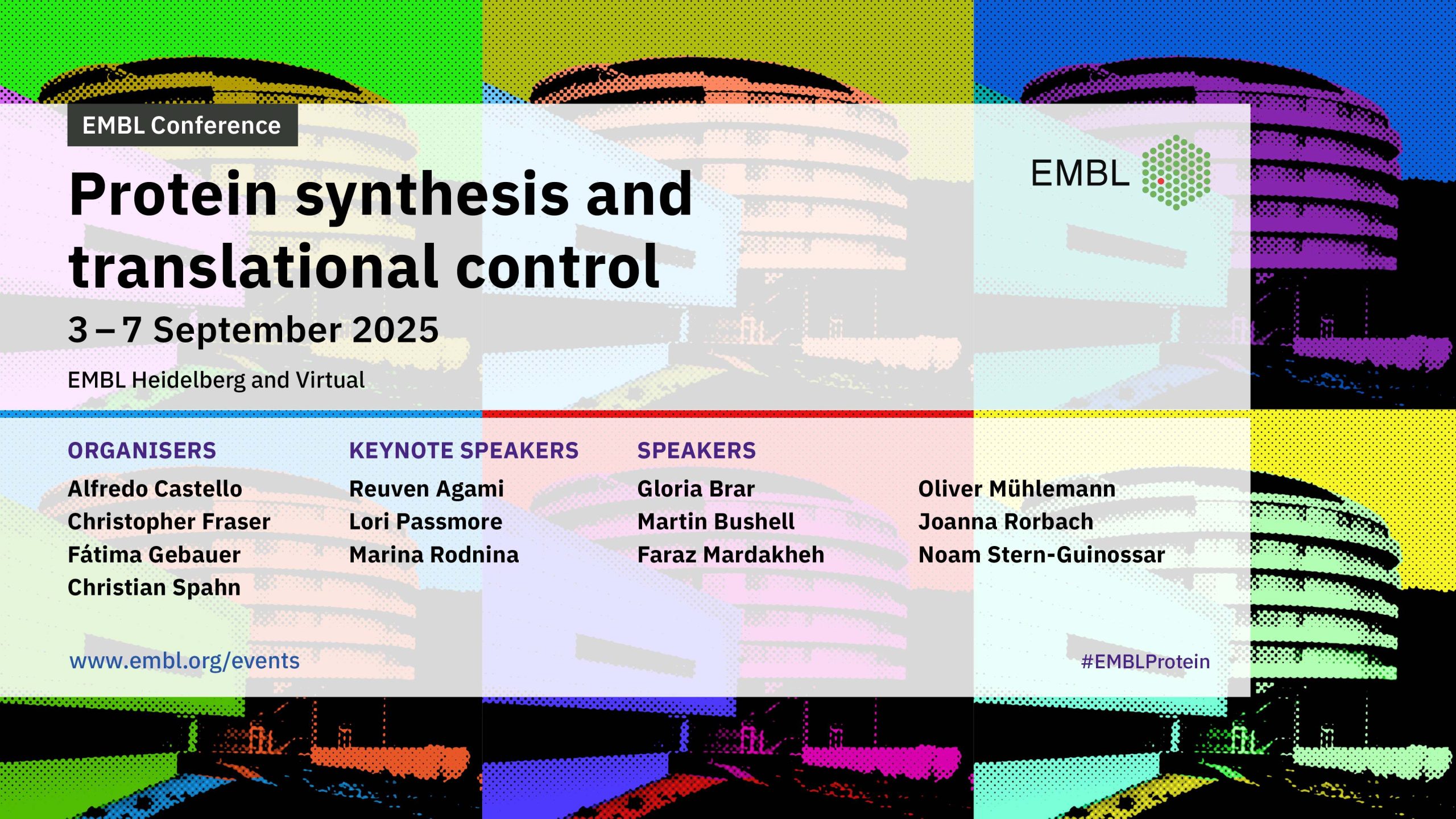 EMBL Conference

EMBL

Protein synthesis and translational control

3 – 7 September 2025

EMBL Heidelberg and Virtual

ORGANISERS
Alfredo Castello
Christopher Fraser
Fátima Gebauer
Christian Spahn

KEYNOTE SPEAKERS
Reuven Agami
Lori Passmore
Marina Rodnina

SPEAKERS
Gloria Brar
Martin Bushell
Faraz Mardakheh
Oliver Mühlemann
Joanna Rorbach
Noam Stern-Guinossar

www.embl.org/events

#EMBLProtein